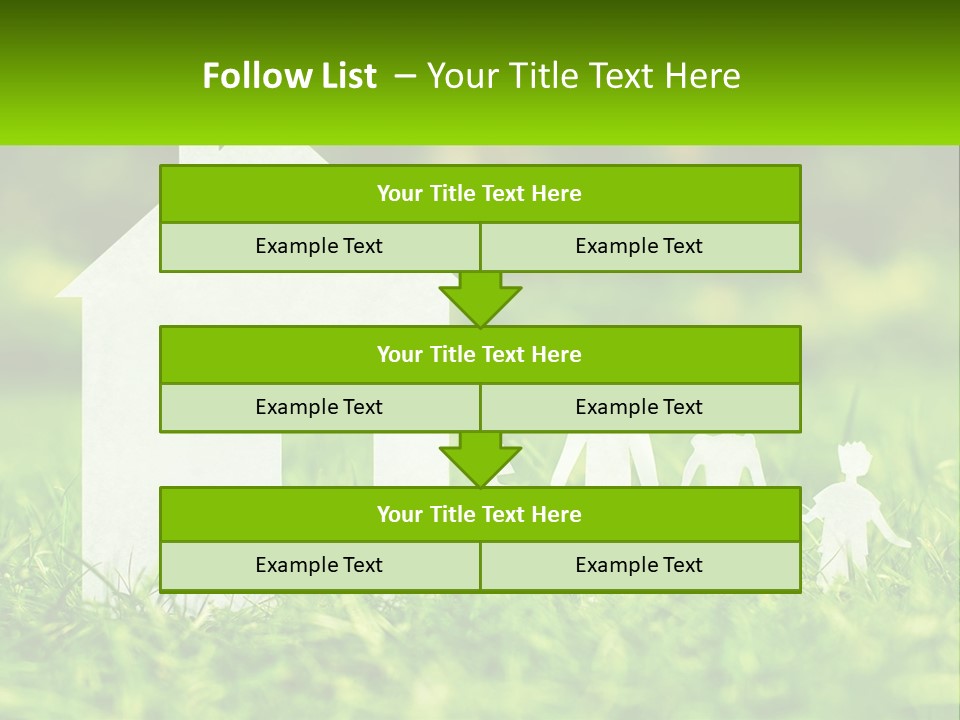 Follow List – Your Title Text Here

| Your Title Text Here | |
|---|---|
| Example Text | Example Text |

| Your Title Text Here | |
|---|---|
| Example Text | Example Text |

| Your Title Text Here | |
|---|---|
| Example Text | Example Text |